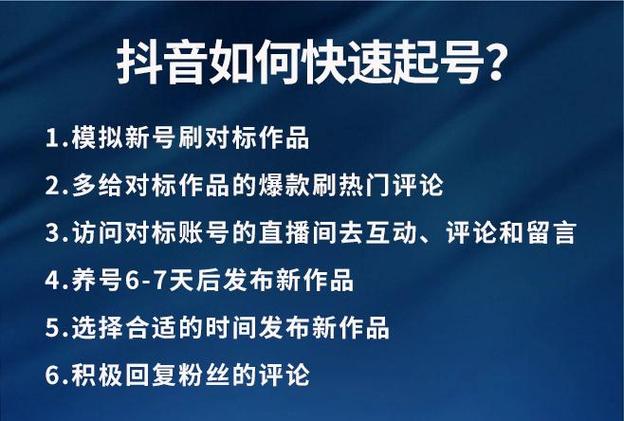 抖音如何快速起号?

1.模拟新号刷对标作品

2.多给对标作品的爆款刷热门评论

3.访问对标账号的直播间去互动、评论和留言

4.养号6-7天后发布新作品

5.选择合适的时间发布新作品

6.积极回复粉丝的评论